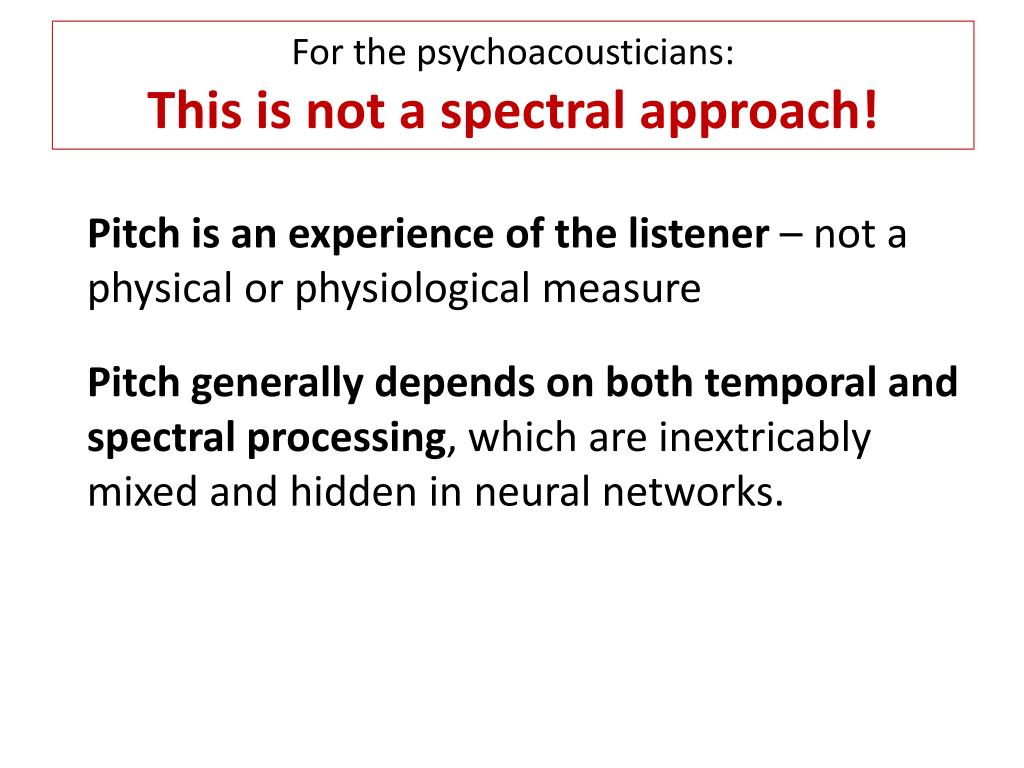 For the psychoacousticians:
This is not a spectral approach!

Pitch is an experience of the listener – not a physical or physiological measure

Pitch generally depends on both temporal and spectral processing, which are inextricably mixed and hidden in neural networks.